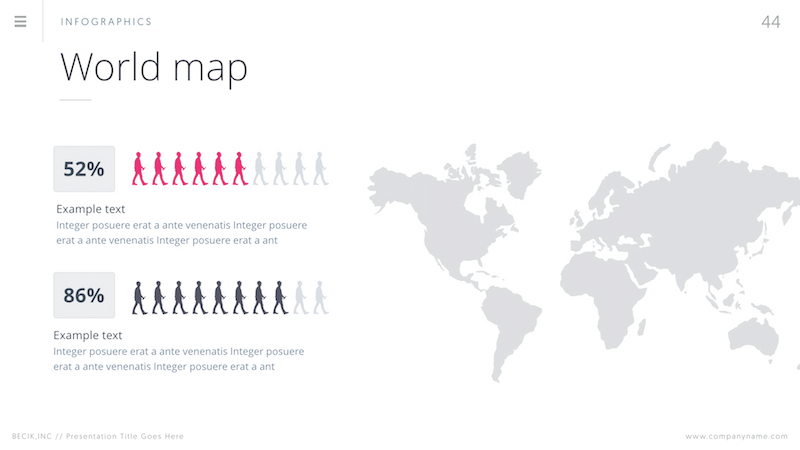 INFOGRAPHICS

44

World map

52%

Example text
Integer posuere erat a ante venenatis Integer posuere erat a ante venenatis Integer posuere erat a ant

86%

Example text
Integer posuere erat a ante venenatis Integer posuere erat a ante venenatis Integer posuere erat a ant

BECIK,INC // Presentation Title Goes Here

www.companyname.com